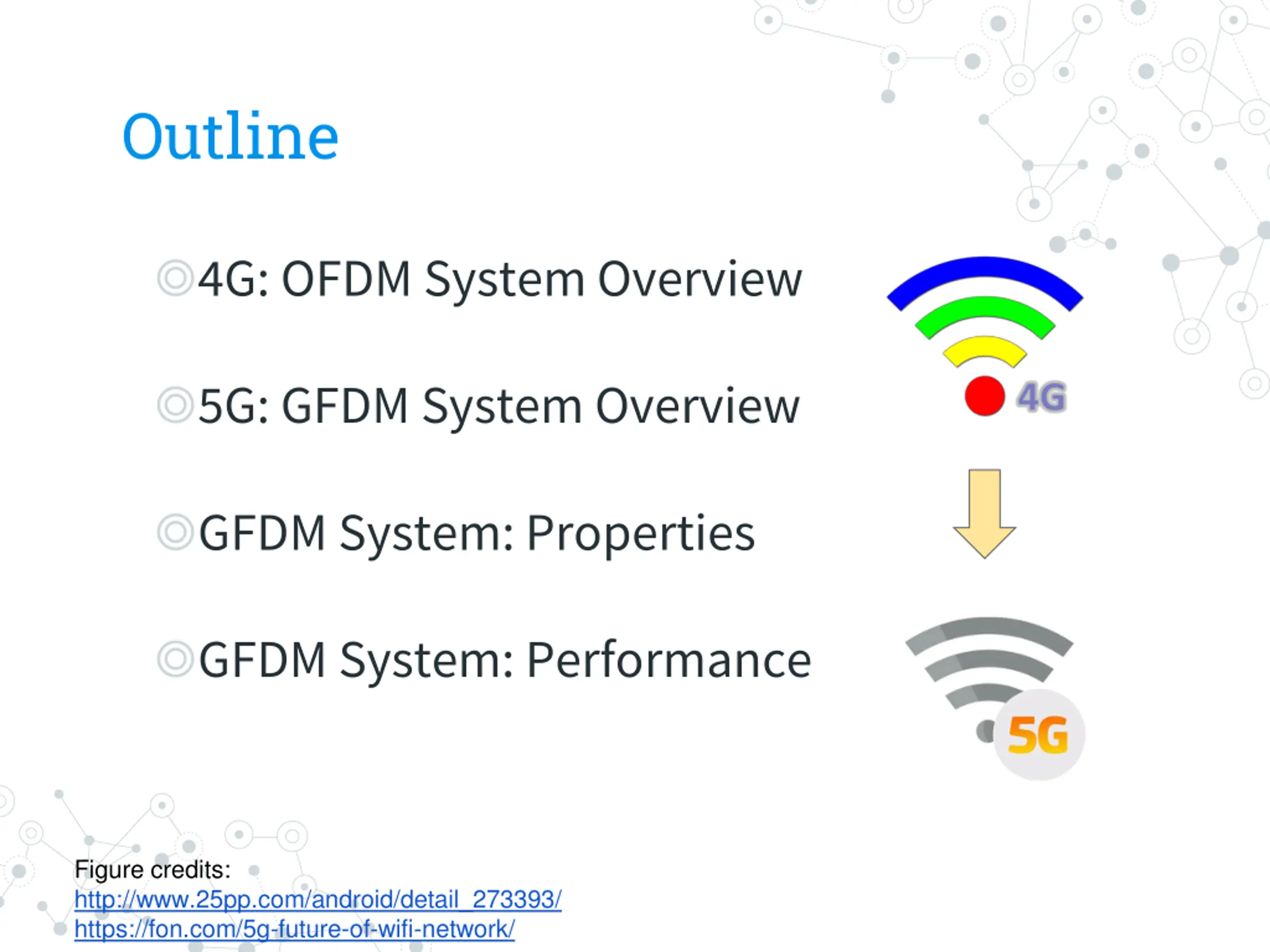 Outline

◎4G: OFDM System Overview

◎5G: GFDM System Overview

◎GFDM System: Properties

◎GFDM System: Performance

4G

5G

Figure credits:
http://www.25pp.com/android/detail_273393/
https://fon.com/5g-future-of-wifi-network/